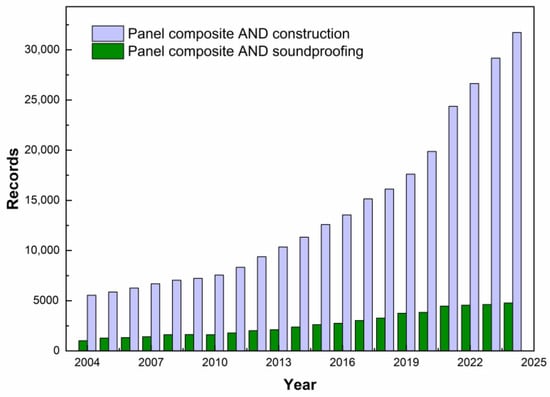 Panel composite AND construction
Panel composite AND soundproofing

Records

30,000
25,000
20,000
15,000
10,000
5000
0

2004
2007
2010
2013
2016
2019
2022
2025

Year